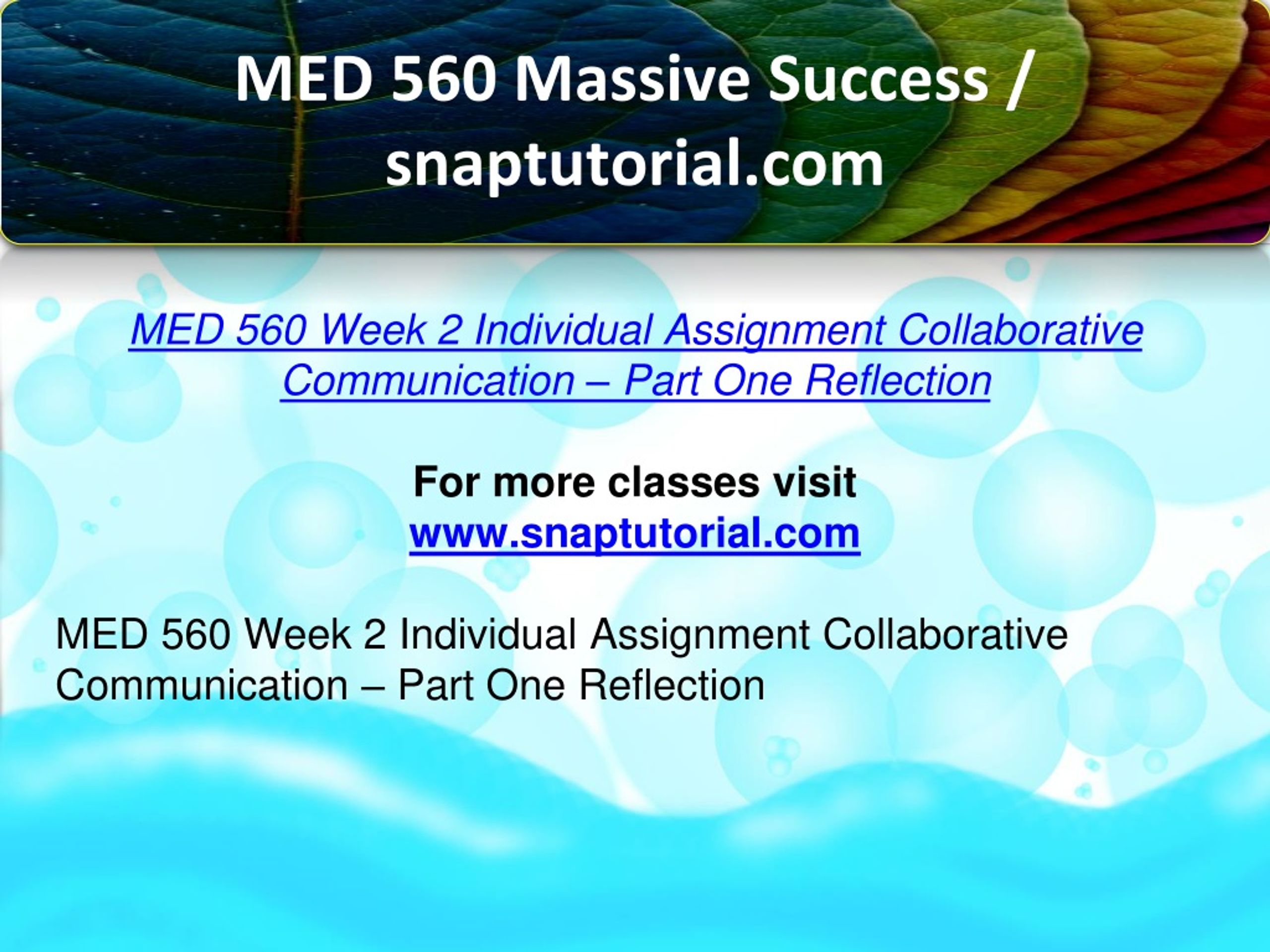 MED 560 Massive Success / snaptutorial.com

MED 560 Week 2 Individual Assignment Collaborative Communication – Part One Reflection

For more classes visit
www.snaptutorial.com

MED 560 Week 2 Individual Assignment Collaborative Communication – Part One Reflection